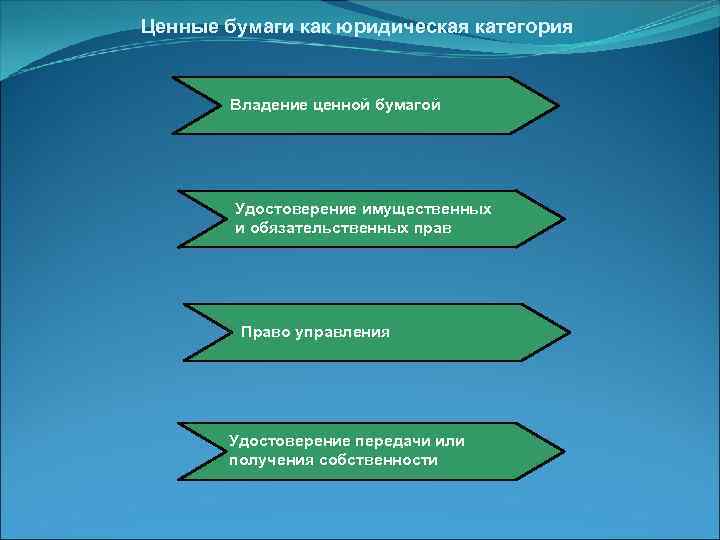 Ценные бумаги как юридическая категория

Владение ценной бумагой

Удостоверение имущественных и обязательственных прав

Право управления

Удостоверение передачи или получения собственности